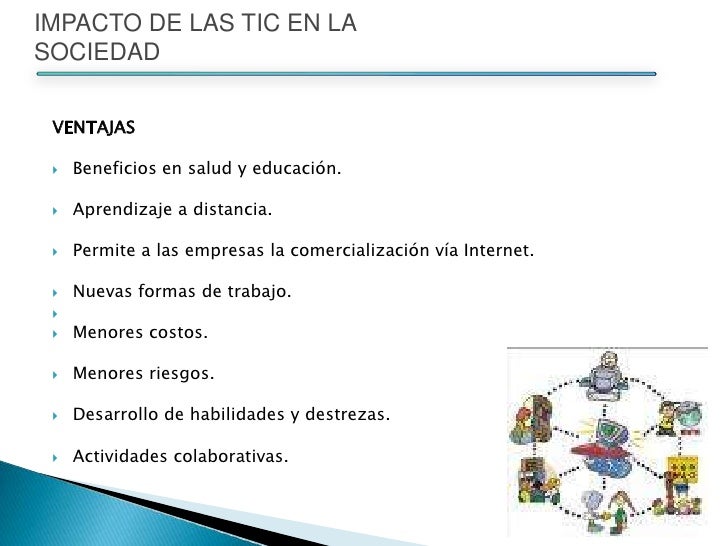 IMPACTO DE LAS TIC EN LA SOCIEDAD

VENTAJAS

Beneficios en salud y educación.

Aprendizaje a distancia.

Permite a las empresas la comercialización vía Internet.

Nuevas formas de trabajo.

Menores costos.

Menores riesgos.

Desarrollo de habilidades y destrezas.

Actividades colaborativas.